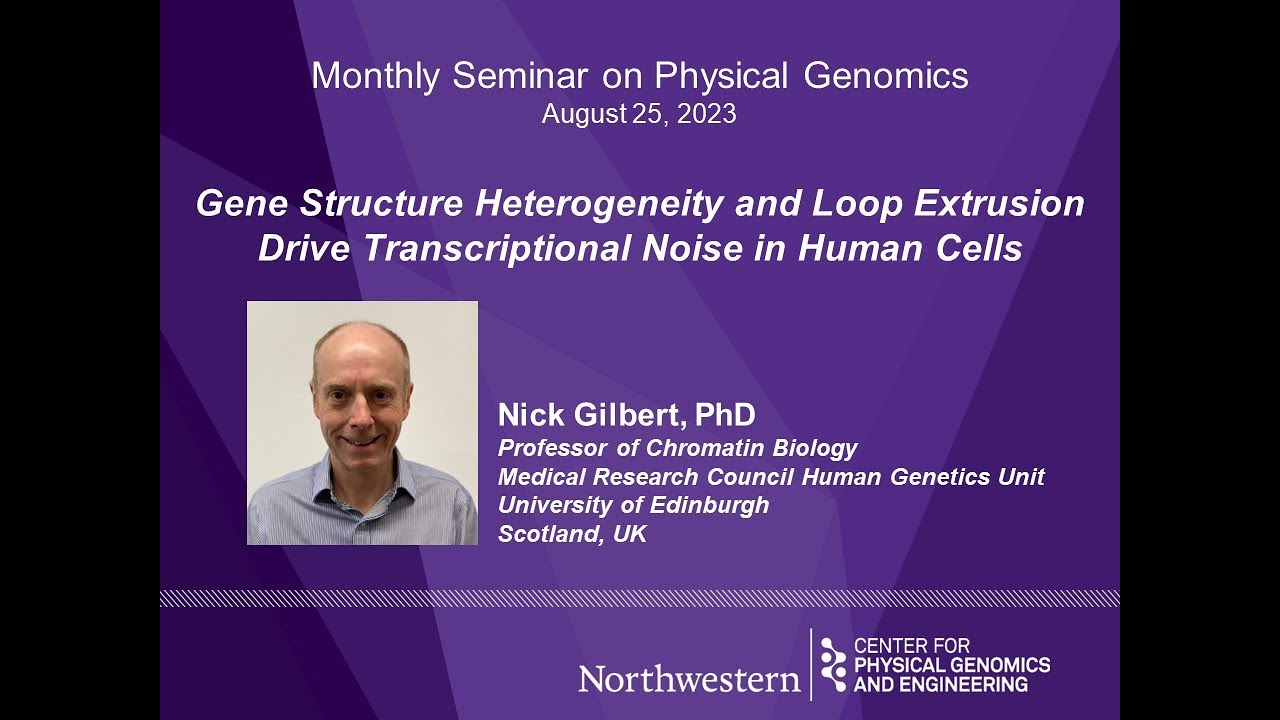 Monthly Seminar on Physical Genomics
August 25, 2023

Gene Structure Heterogeneity and Loop Extrusion Drive Transcriptional Noise in Human Cells

Nick Gilbert, PhD
Professor of Chromatin Biology
Medical Research Council Human Genetics Unit
University of Edinburgh
Scotland, UK

Northwestern | CENTER FOR PHYSICAL GENOMICS AND ENGINEERING